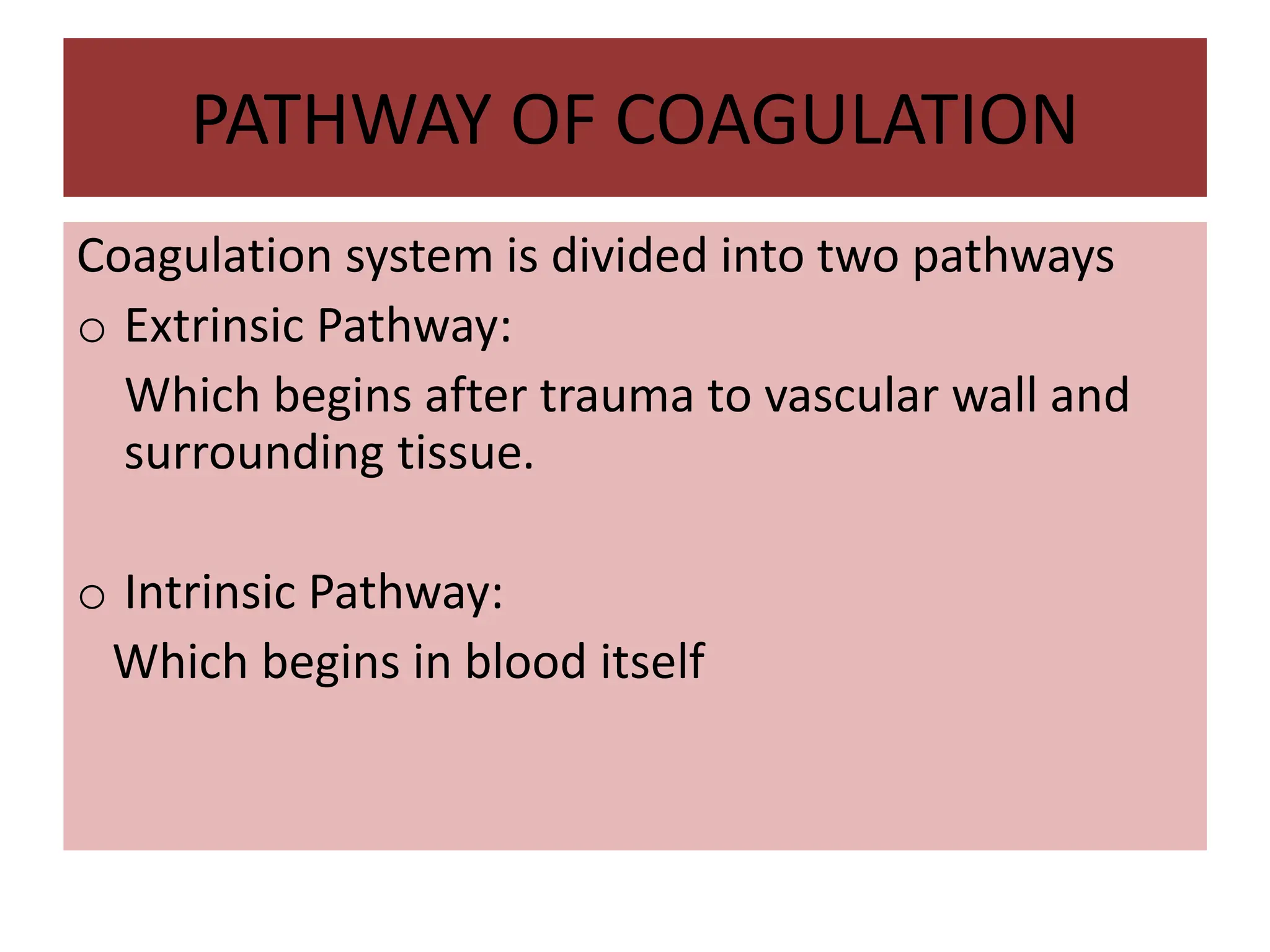 PATHWAY OF COAGULATION

Coagulation system is divided into two pathways

o Extrinsic Pathway:

Which begins after trauma to vascular wall and surrounding tissue.

o Intrinsic Pathway:

Which begins in blood itself